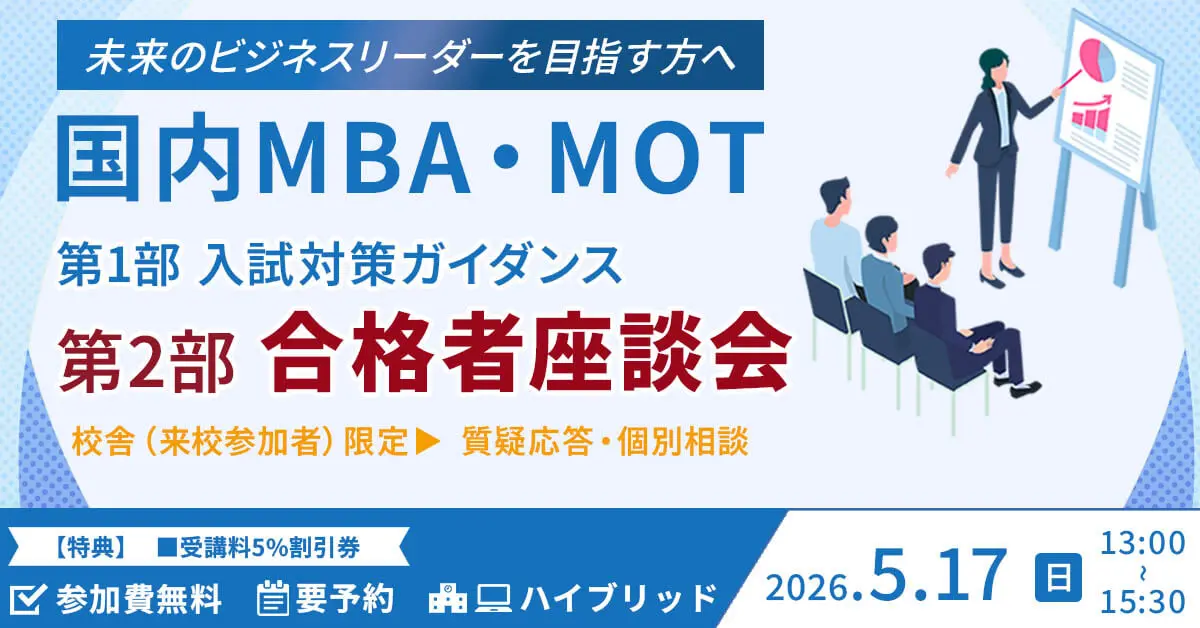 未来のビジネスリーダーを目指す方へ

国内MBA・MOT

第1部 入試対策ガイダンス

第2部 合格者座談会

校舎（来校参加者）限定▶ 質疑応答・個別相談

【特典】 ■受講料5%割引券

参加費無料 要予約 ハイブリッド

2026.5.17 日 13:00 ~ 15:30